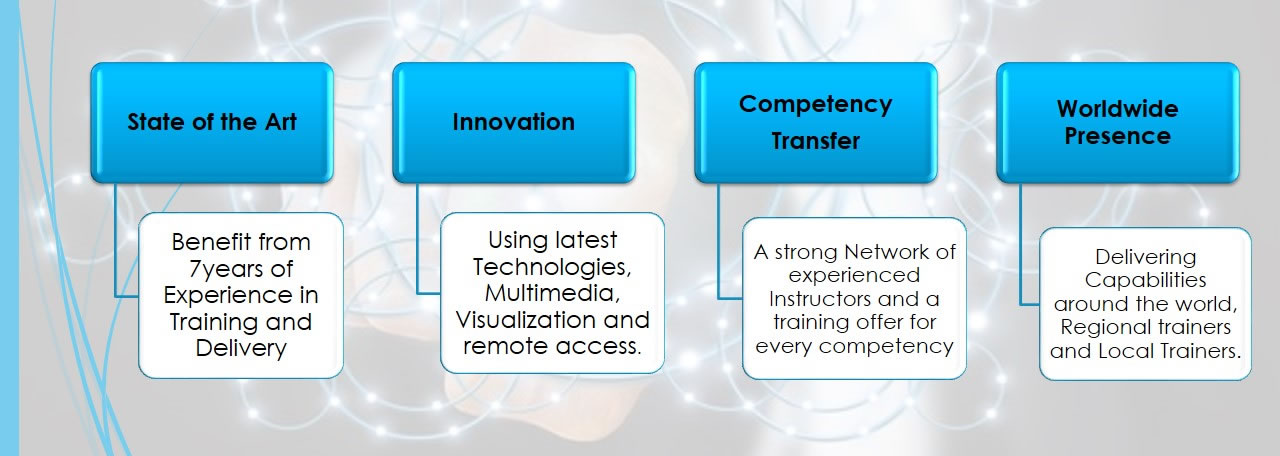 State of the Art

Benefit from 7years of Experience in Training and Delivery

Innovation

Using latest Technologies, Multimedia, Visualization and remote access.

Competency Transfer

A strong Network of experienced Instructors and a training offer for every competency

Worldwide Presence

Delivering Capabilities around the world, Regional trainers and Local Trainers.